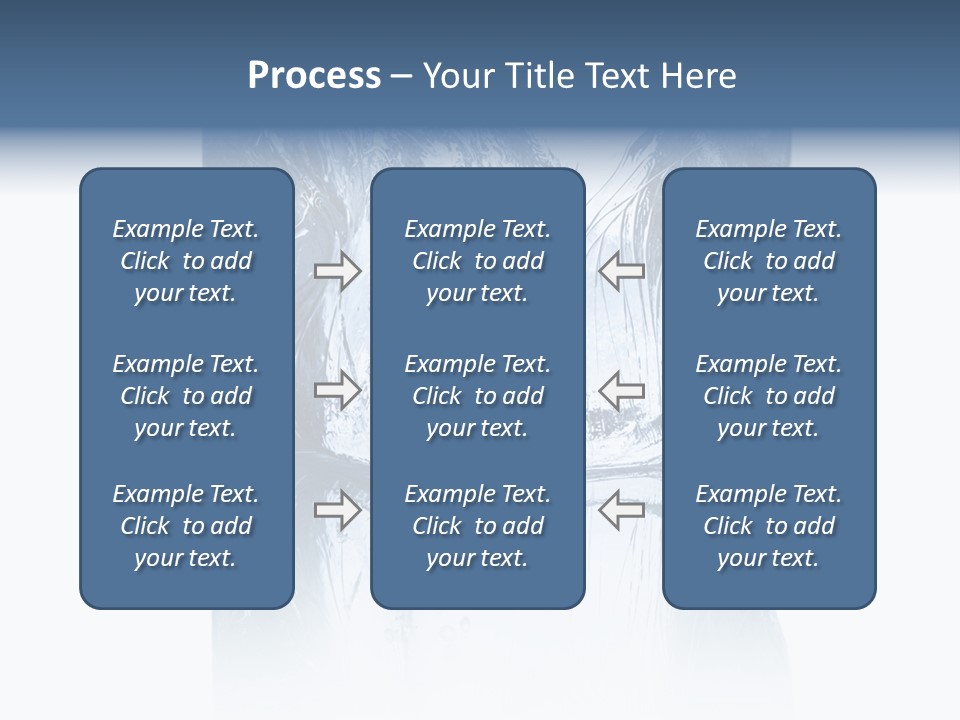 Process – Your Title Text Here

Example Text. Click to add your text.

Example Text. Click to add your text.

Example Text. Click to add your text.

Example Text. Click to add your text.

Example Text. Click to add your text.

Example Text. Click to add your text.

Example Text. Click to add your text.

Example Text. Click to add your text.

Example Text. Click to add your text.